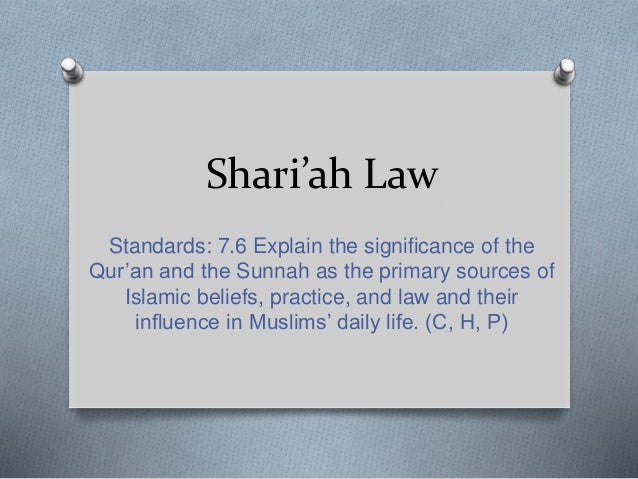 Shari’ah Law

Standards: 7.6 Explain the significance of the Qur’an and the Sunnah as the primary sources of Islamic beliefs, practice, and law and their influence in Muslims’ daily life. (C, H, P)